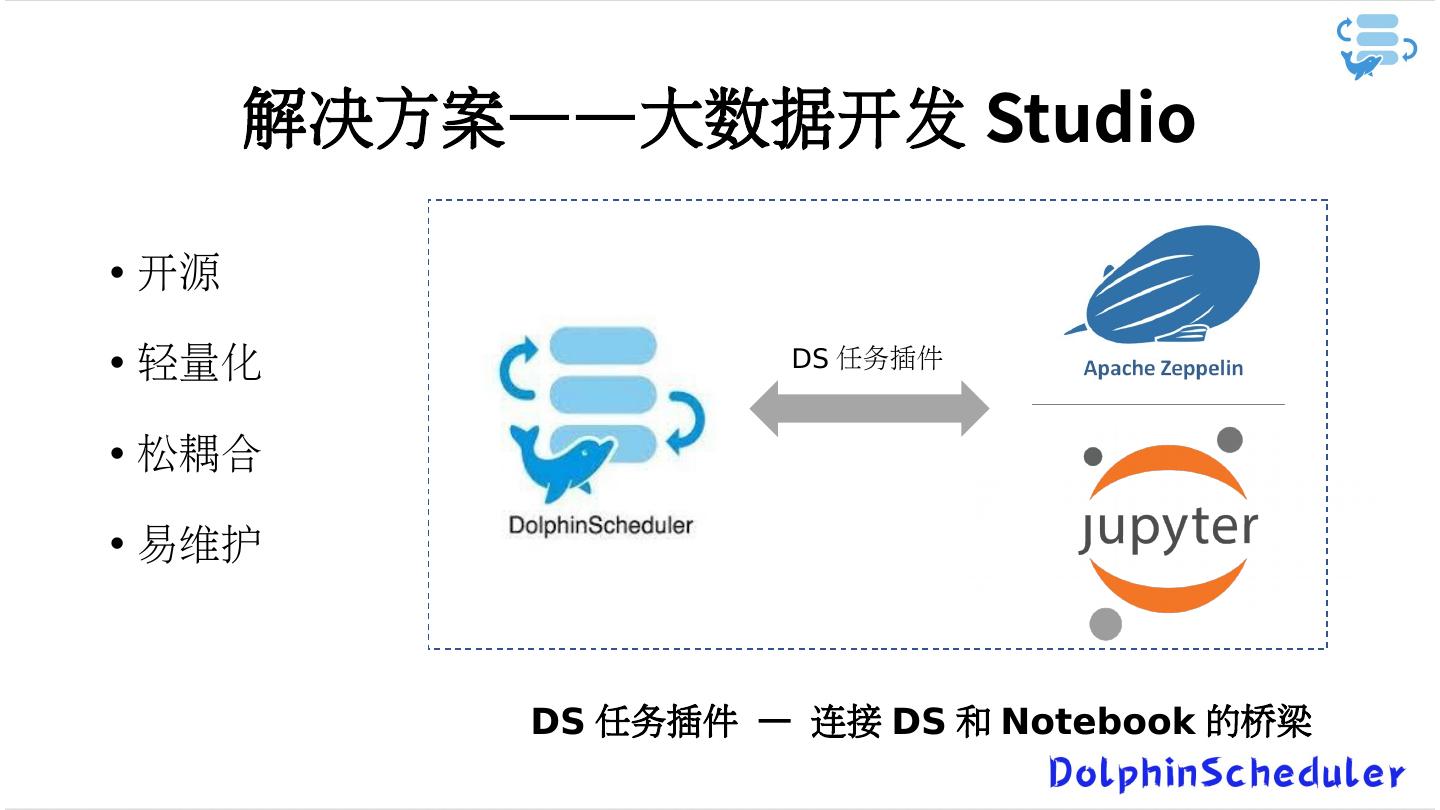 解决方案——大数据开发 Studio

• 开源
• 轻量化
• 松耦合
• 易维护

DolphinScheduler

DS 任务插件

Apache Zeppelin

jupyter

DS 任务插件 — 连接 DS 和 Notebook 的桥梁

DolphinScheduler